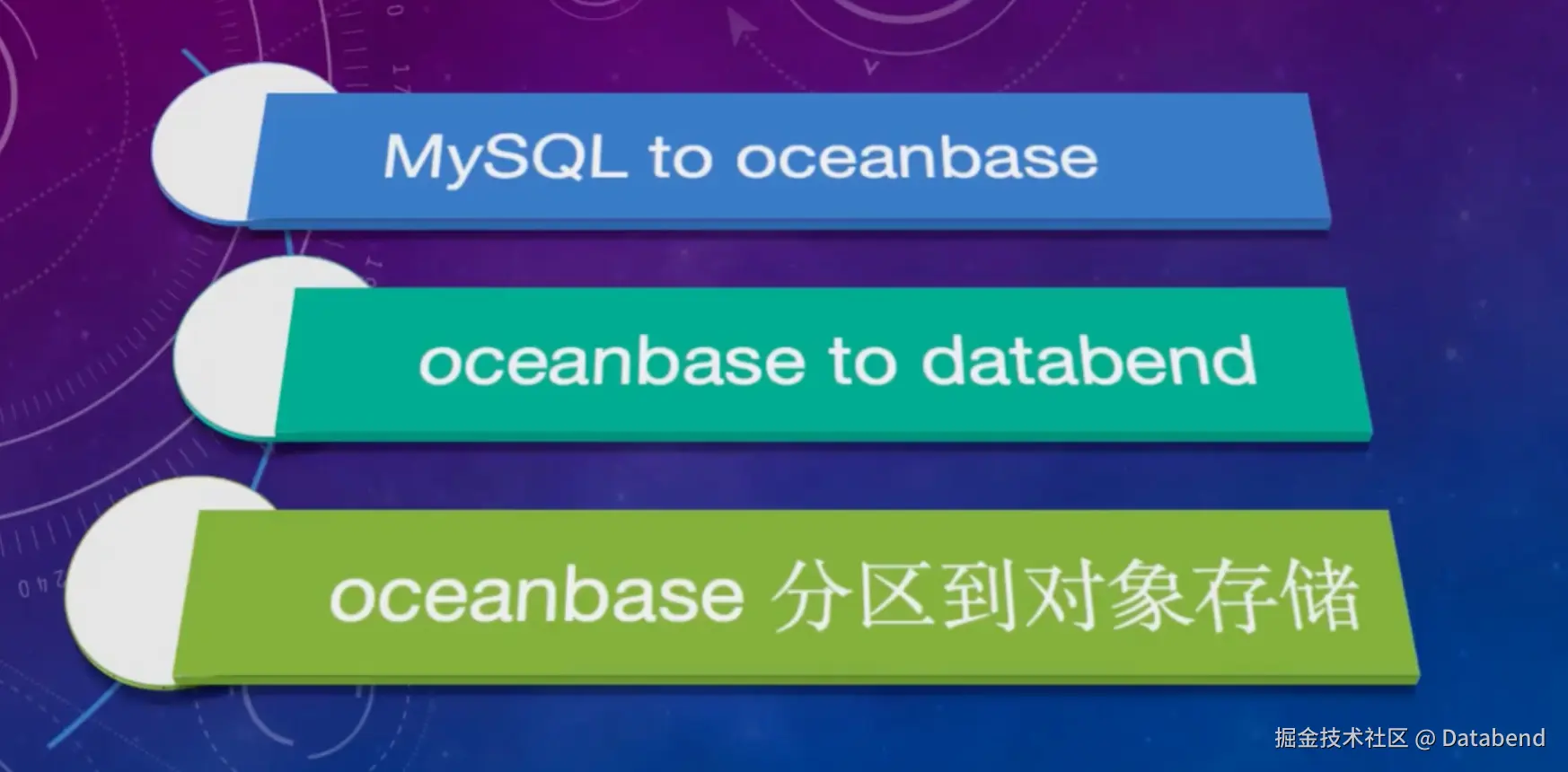 MySQL to oceanbase

oceanbase to databend

oceanbase 分区到对象存储

掘金技术社区 @ Databend